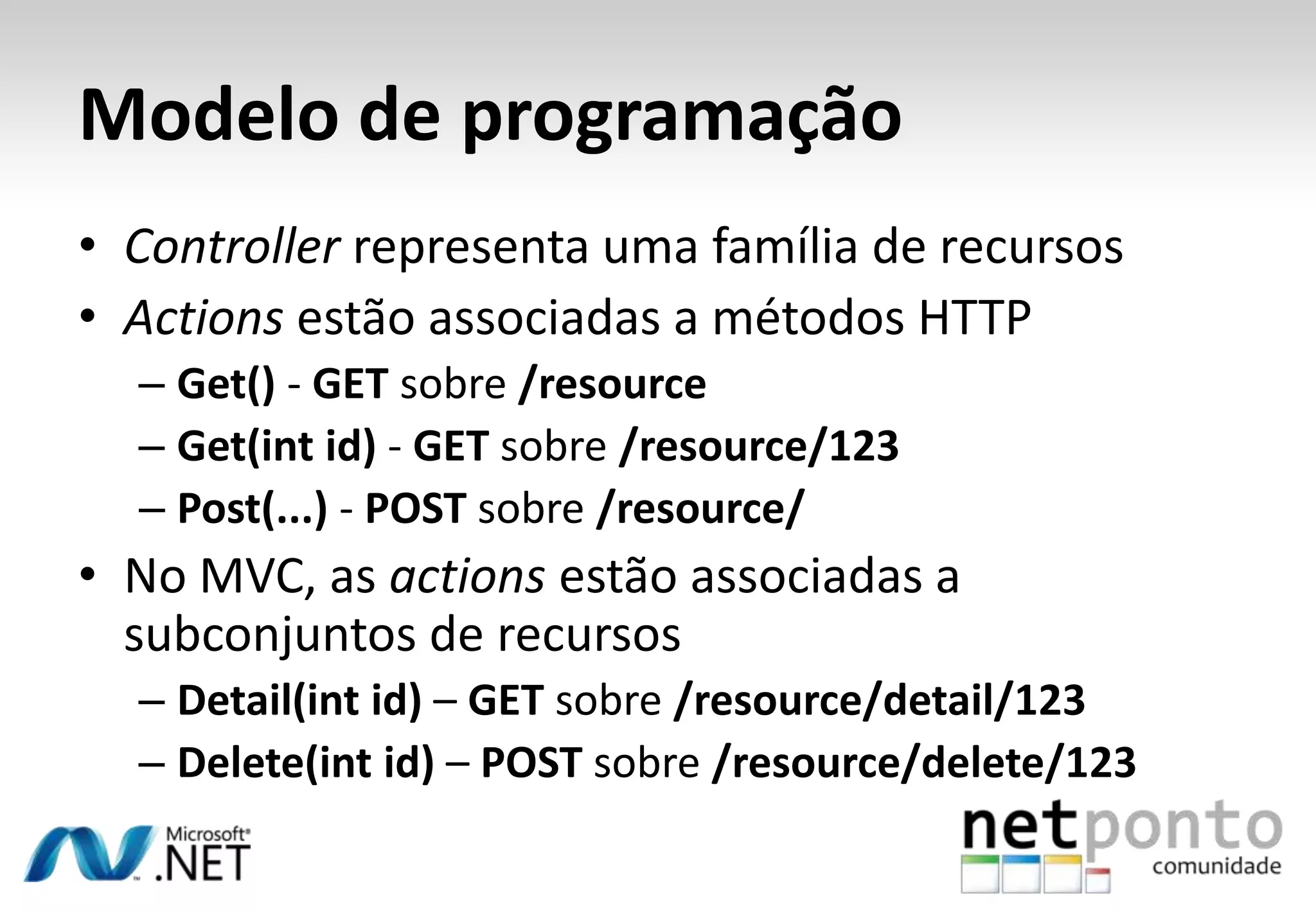 Modelo de programação

• Controller representa uma família de recursos
• Actions estão associadas a métodos HTTP
– Get() - GET sobre /resource
– Get(int id) - GET sobre /resource/123
– Post(...) - POST sobre /resource/
• No MVC, as actions estão associadas a subconjuntos de recursos
– Detail(int id) – GET sobre /resource/detail/123
– Delete(int id) – POST sobre /resource/delete/123

Microsoft® .NET

netponto comunidade